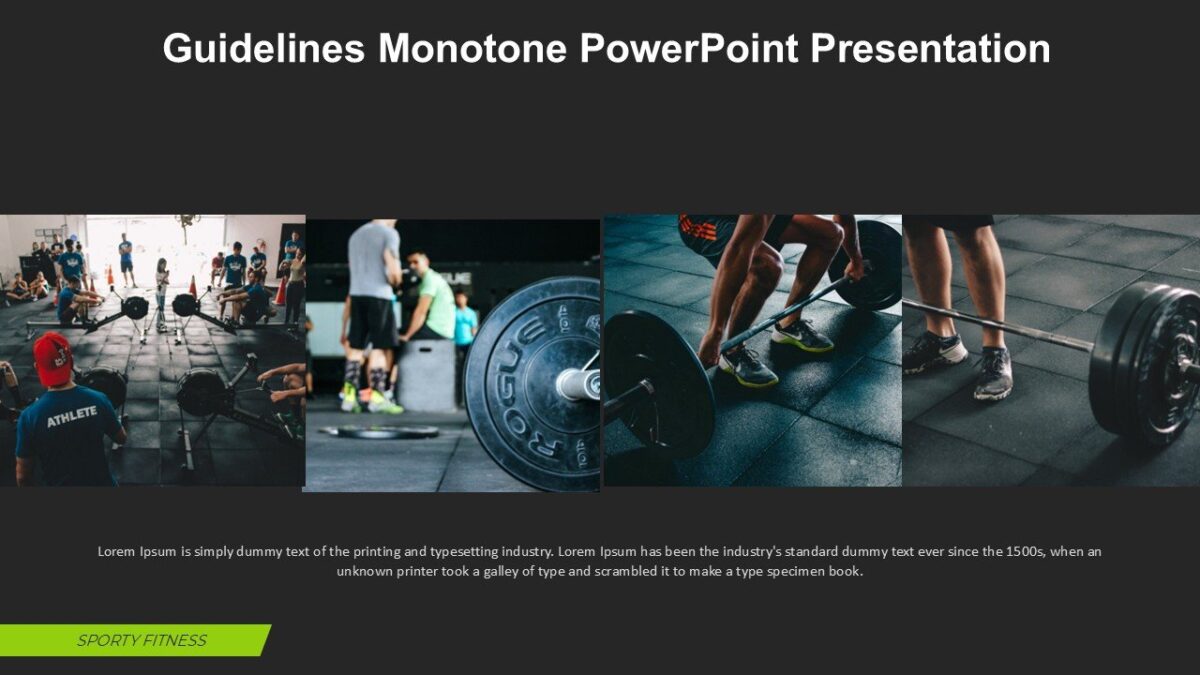 Guidelines Monotone PowerPoint Presentation

ATHLETE

ROGUE

Lorem Ipsum is simply dummy text of the printing and typesetting industry. Lorem Ipsum has been the industry's standard dummy text ever since the 1500s, when an unknown printer took a galley of type and scrambled it to make a type specimen book.

SPORTY FITNESS